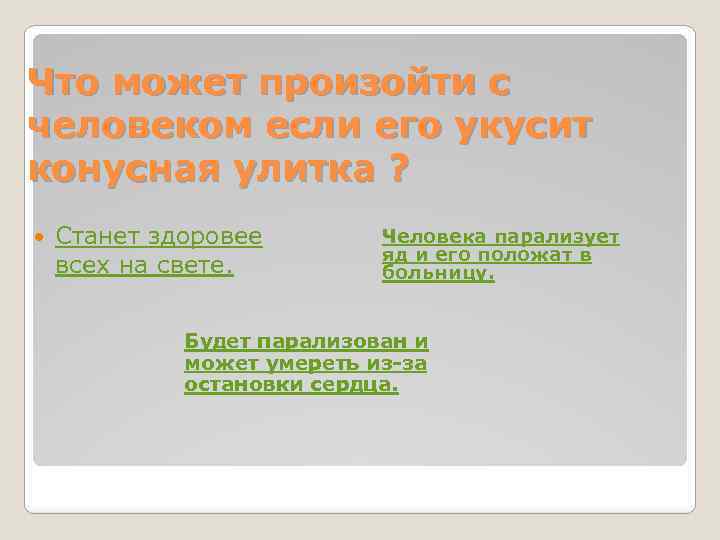 Что может произойти с человеком если его укусит конусная улитка ?

Станет здоровее всех на свете.

Человека парализует яд и его положат в больницу.

Будет парализован и может умереть из-за остановки сердца.